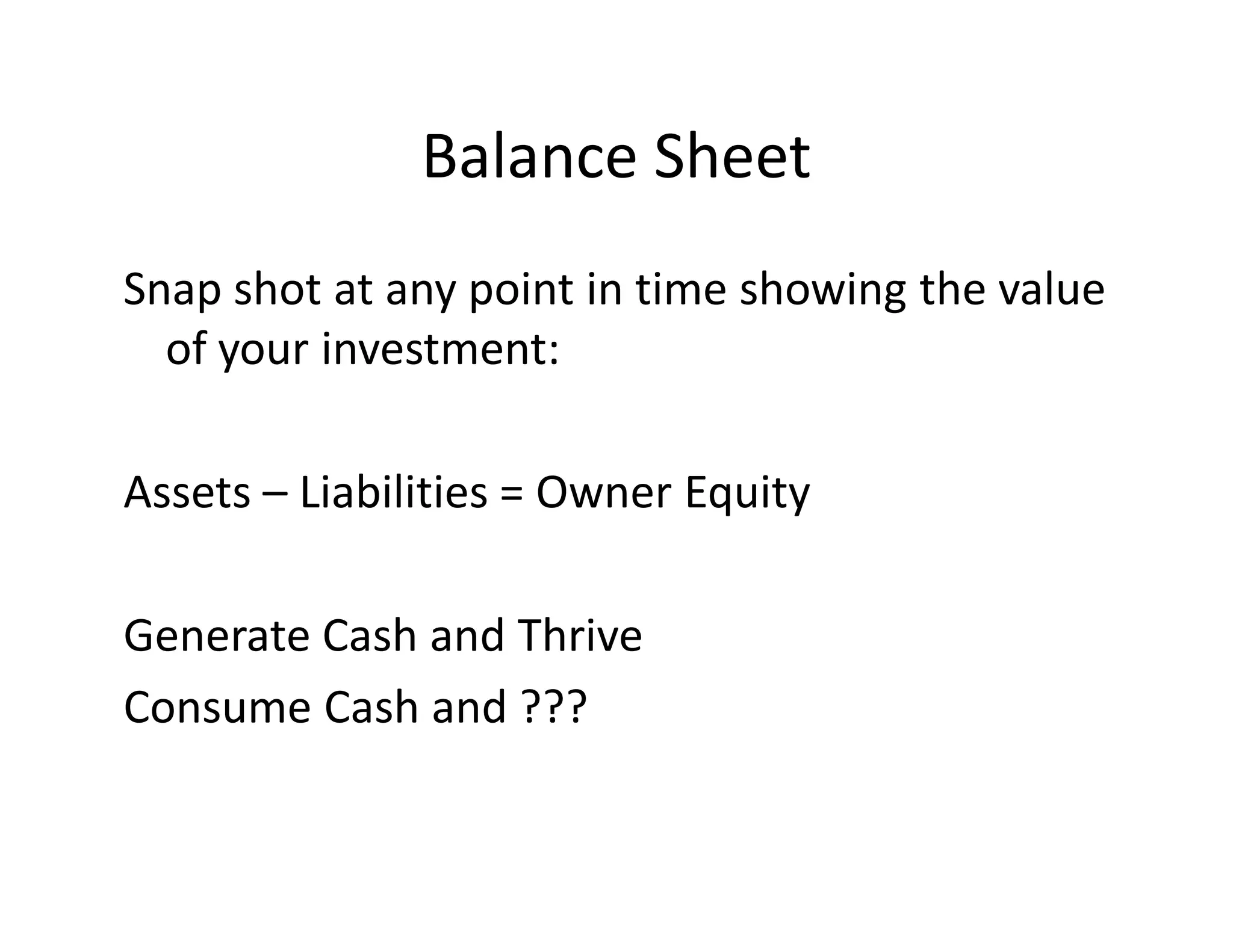 Balance Sheet

Snap shot at any point in time showing the value of your investment:

Assets – Liabilities = Owner Equity

Generate Cash and Thrive

Consume Cash and ???